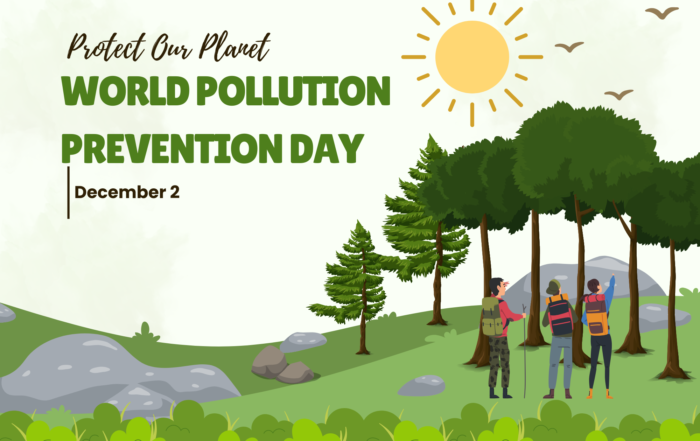 Protect Our Planet
WORLD POLLUTION PREVENTION DAY
December 2